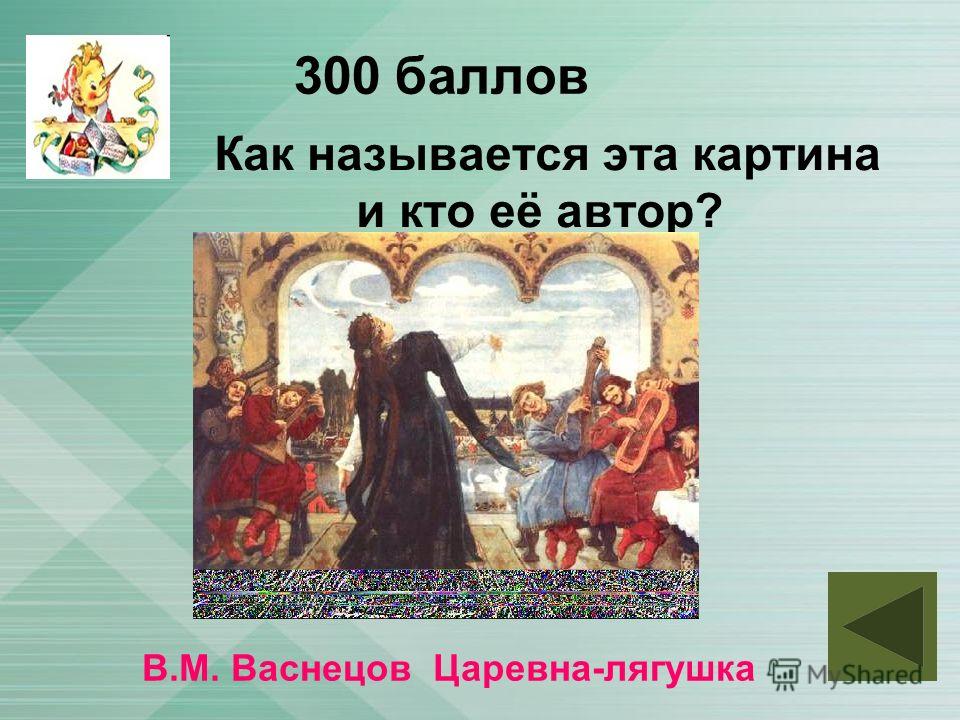 300 баллов

Как называется эта картина и кто её автор?

В.М. Васнецов Царевна-лягушка

MyShared